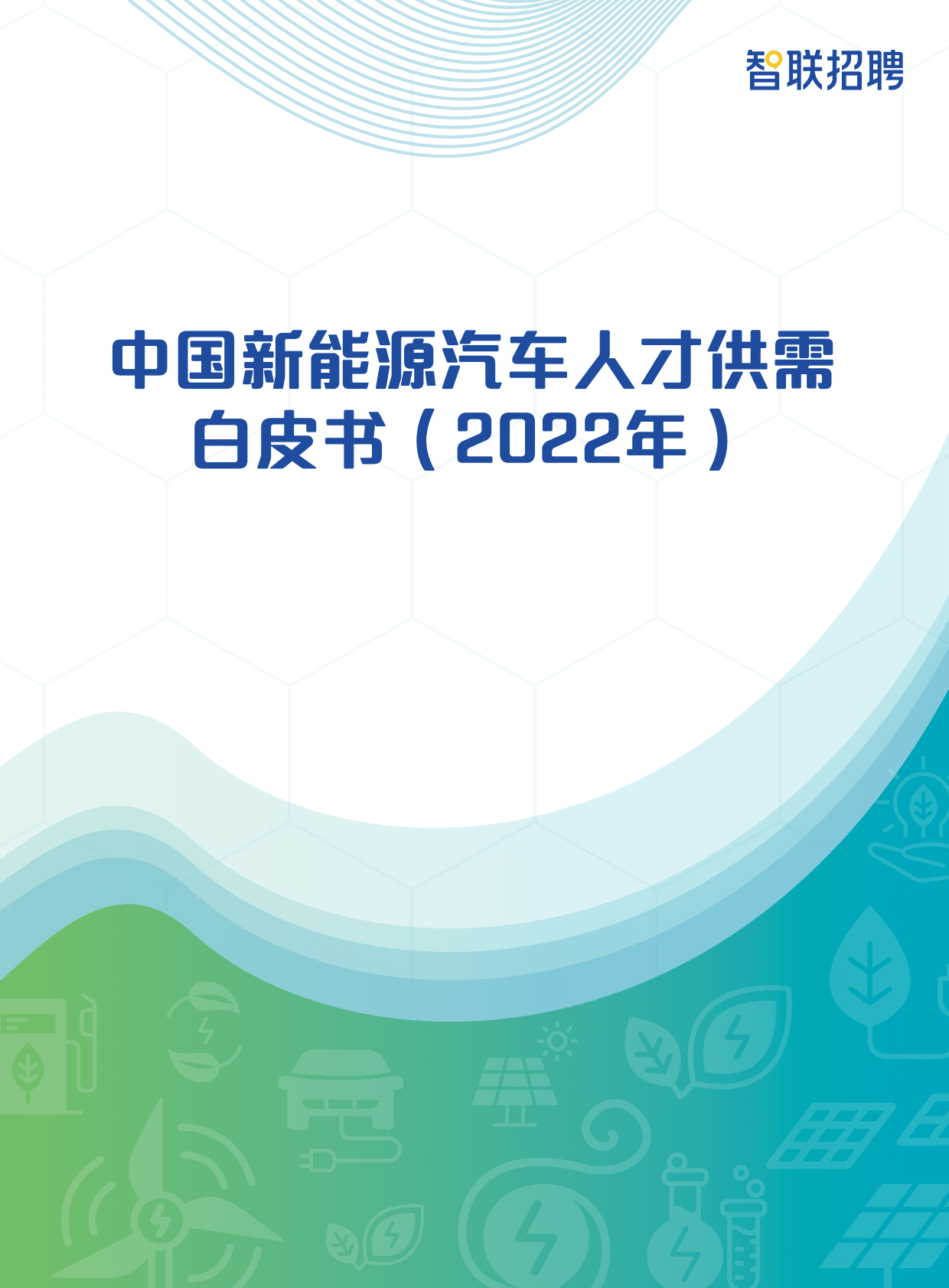 智联招聘

中国新能源汽车人才供需白皮书（2022年）